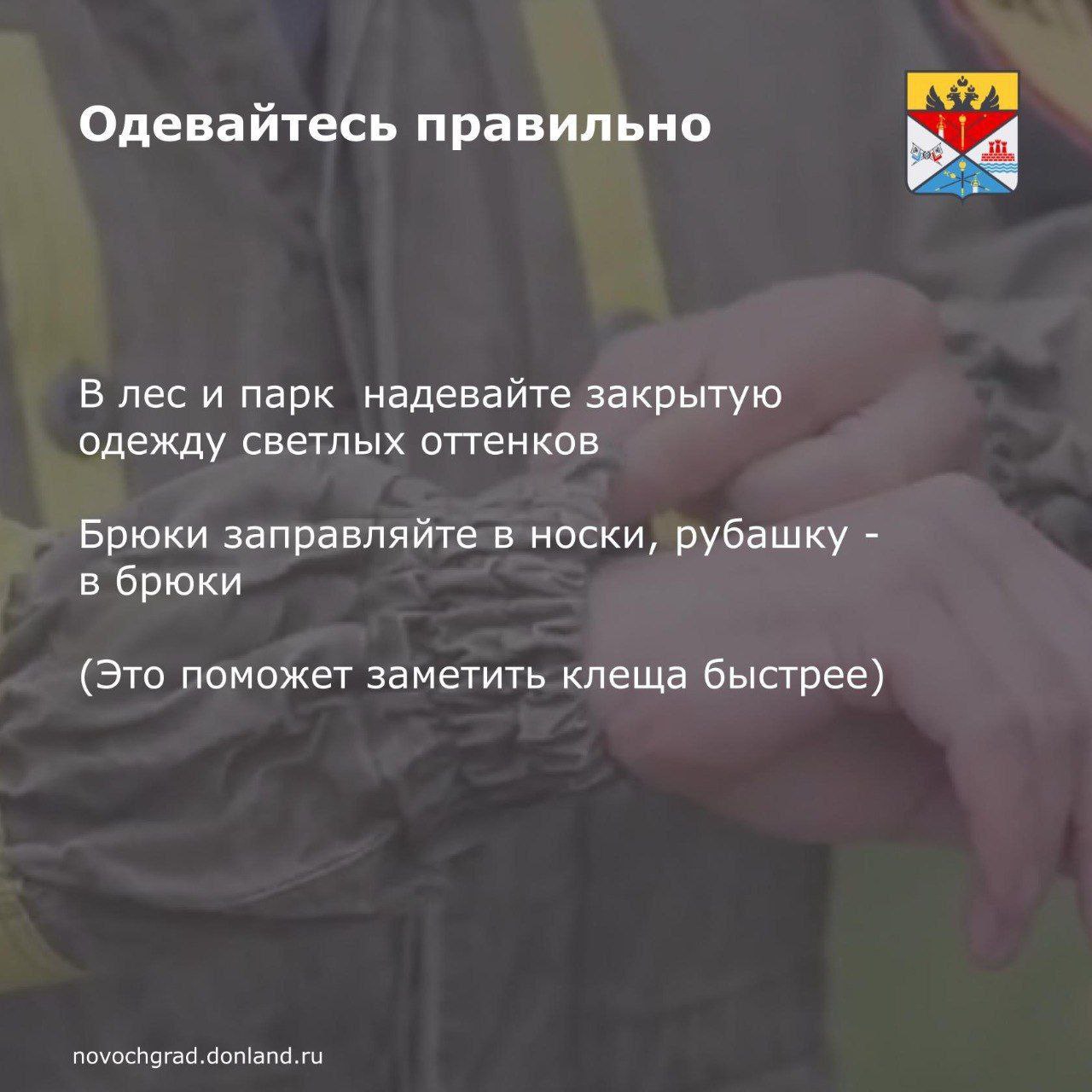 Одевайтесь правильно

В лес и парк  надевайте закрытую одежду светлых оттенков

Брюки заправляйте в носки, рубашку - в брюки

(Это поможет заметить клеща быстрее)

novochgrad.donland.ru